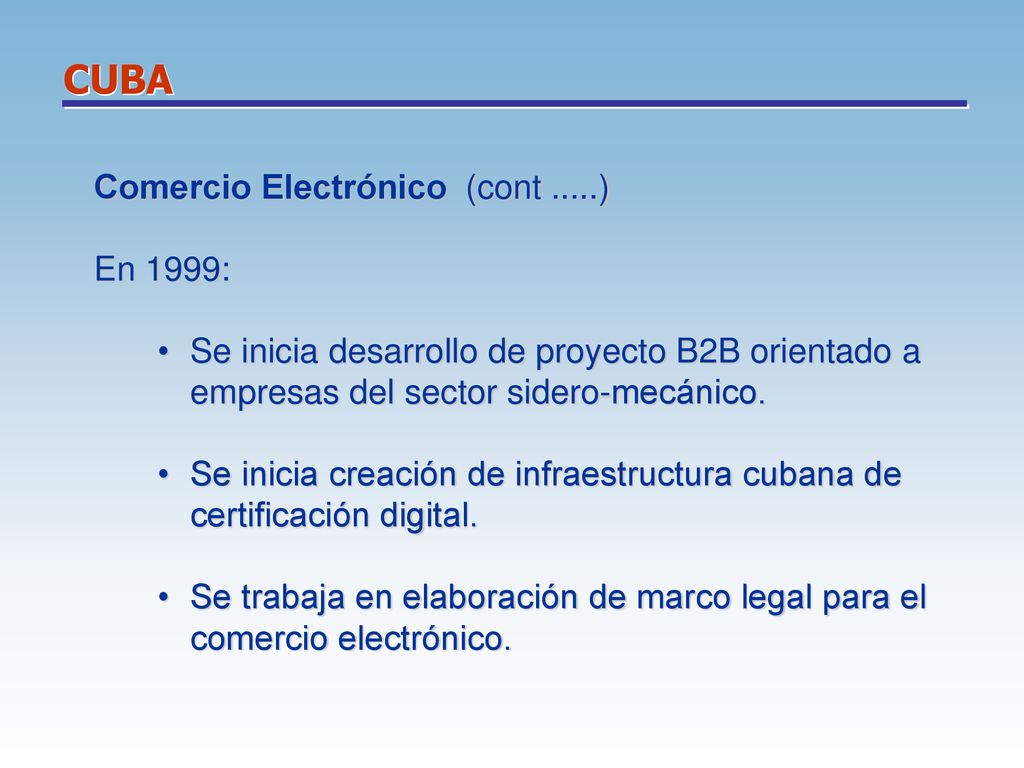 CUBA

Comercio Electrónico (cont .....)

En 1999:

• Se inicia desarrollo de proyecto B2B orientado a empresas del sector sidero-mecánico.

• Se inicia creación de infraestructura cubana de certificación digital.

• Se trabaja en elaboración de marco legal para el comercio electrónico.